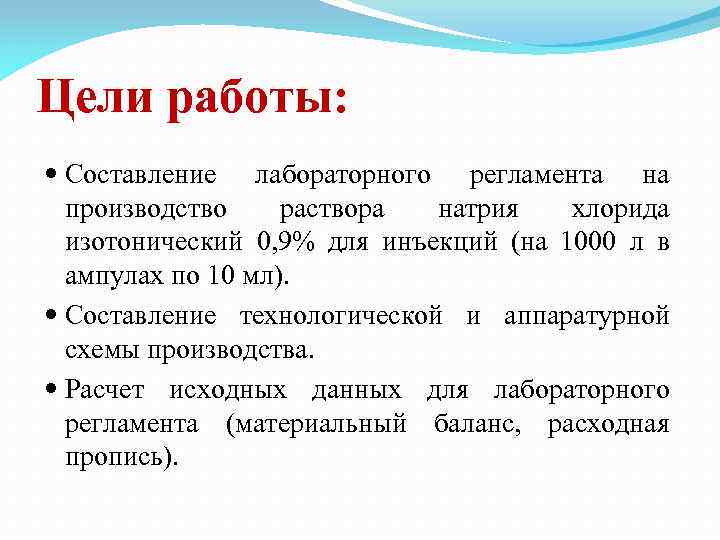 Цели работы:

• Составление лабораторного регламента на производство раствора натрия хлорида изотонический 0,9% для инъекций (на 1000 л в ампулах по 10 мл).

• Составление технологической и аппаратурной схемы производства.

• Расчет исходных данных для лабораторного регламента (материальный баланс, расходная пропись).